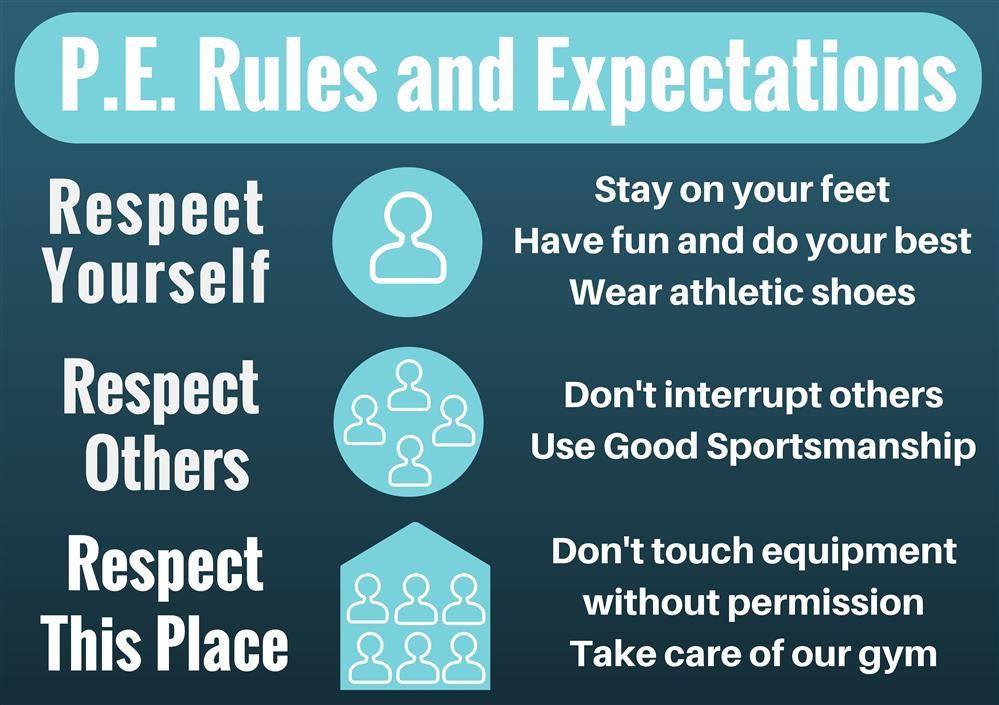 P.E. Rules and Expectations

Respect Yourself

Stay on your feet
Have fun and do your best
Wear athletic shoes

Respect Others

Don't interrupt others
Use Good Sportsmanship

Respect This Place

Don't touch equipment without permission
Take care of our gym